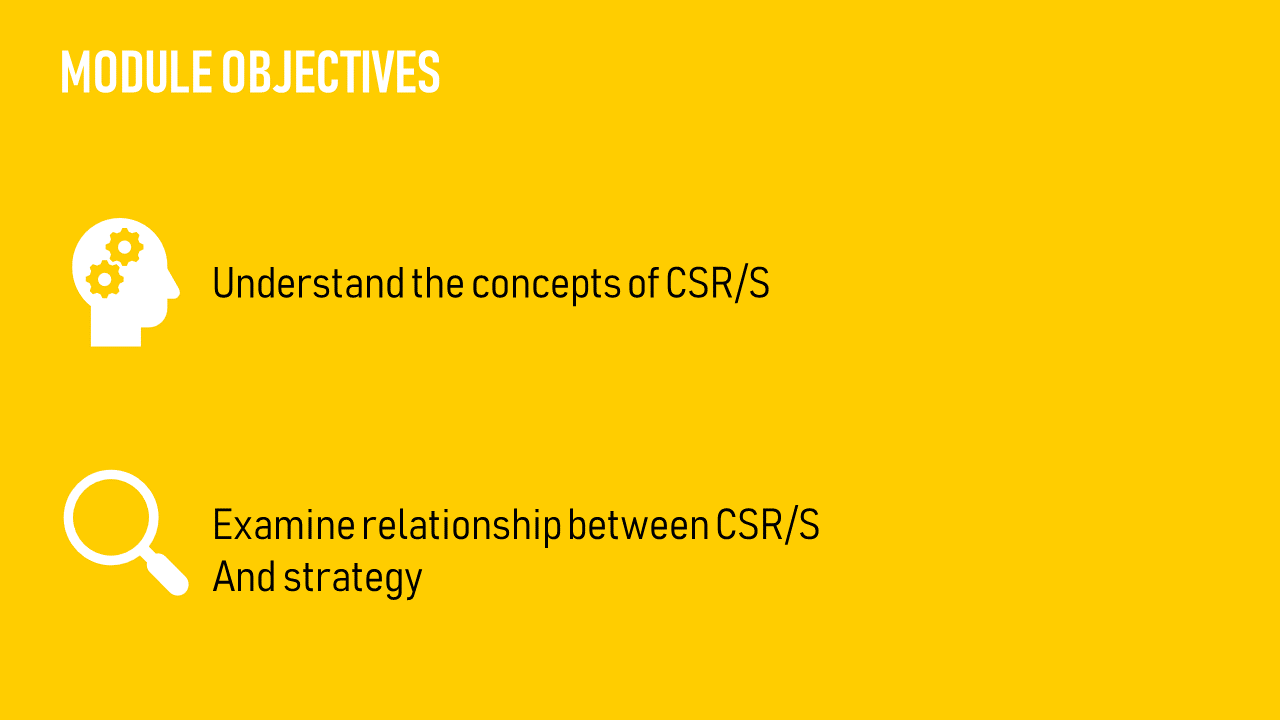 MODULE OBJECTIVES

Understand the concepts of CSR/S

Examine relationship between CSR/S
And strategy